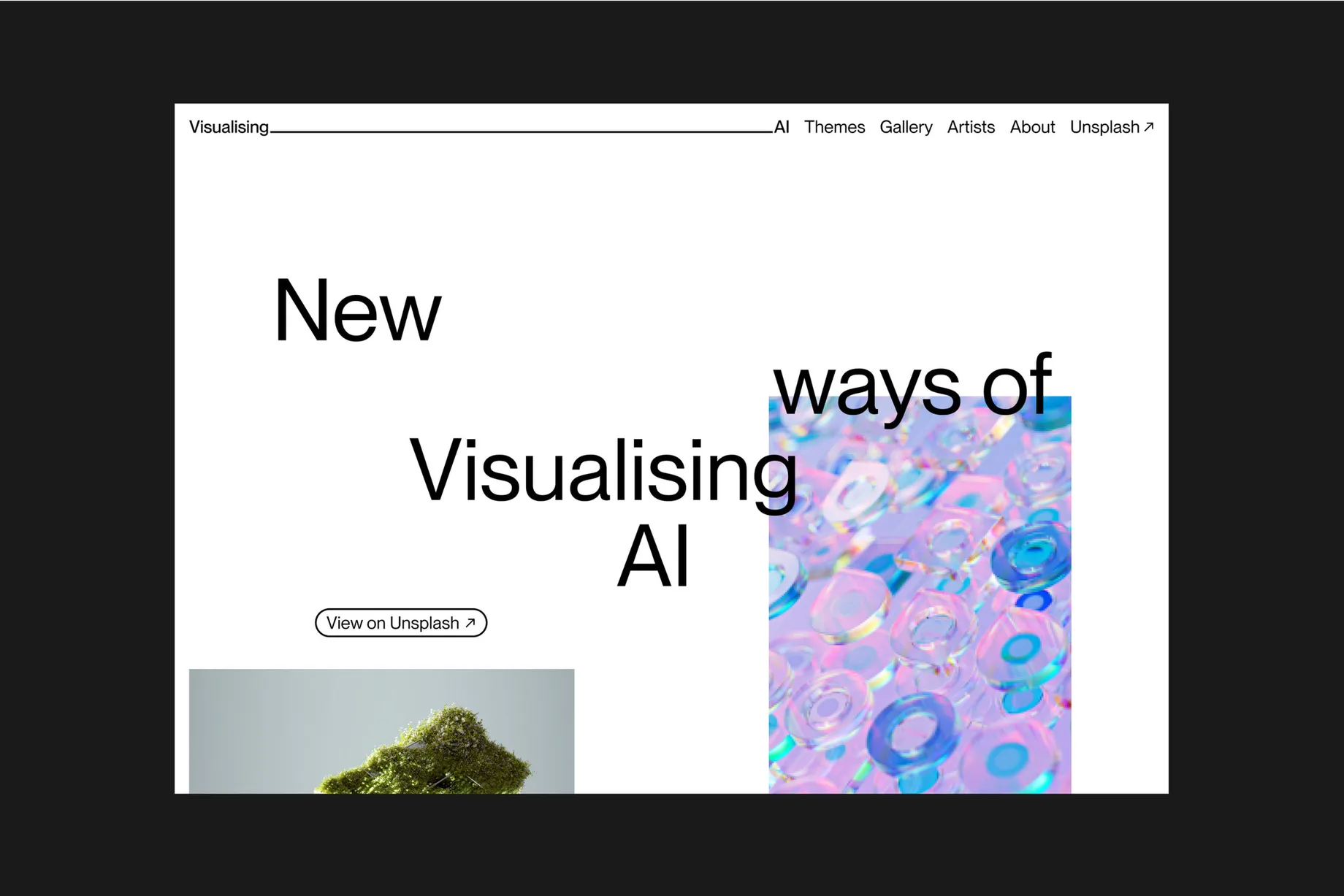 Visualising AI Themes Gallery Artists About Unsplash ↗

New ways of Visualising AI

View on Unsplash ↗